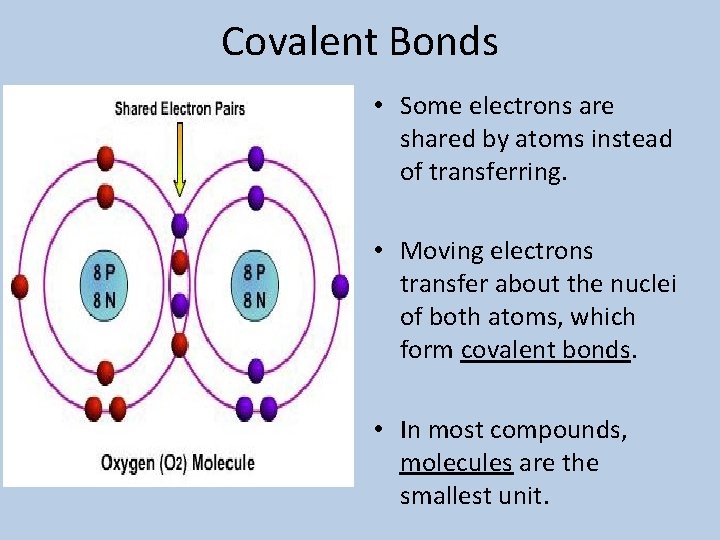 Covalent Bonds

Shared Electron Pairs

8 P
8 N

8 P
8 N

Oxygen ($O_2$) Molecule

• Some electrons are shared by atoms instead of transferring.

• Moving electrons transfer about the nuclei of both atoms, which form covalent bonds.

• In most compounds, molecules are the smallest unit.